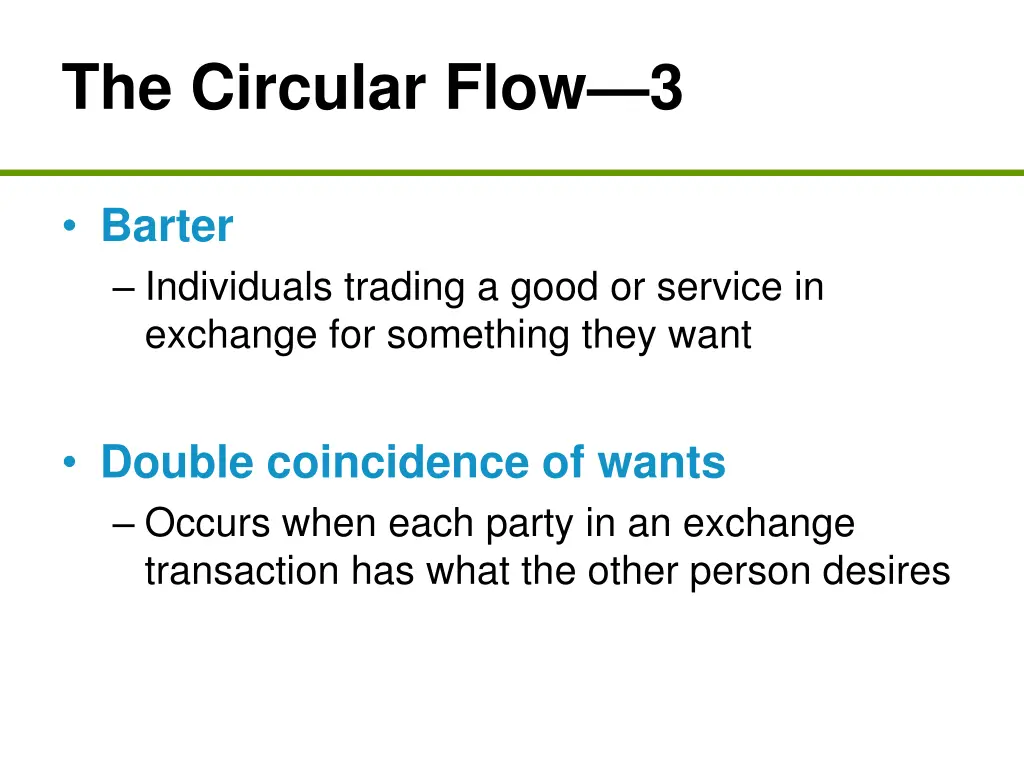 The Circular Flow—3

• Barter
– Individuals trading a good or service in exchange for something they want

• Double coincidence of wants
– Occurs when each party in an exchange transaction has what the other person desires